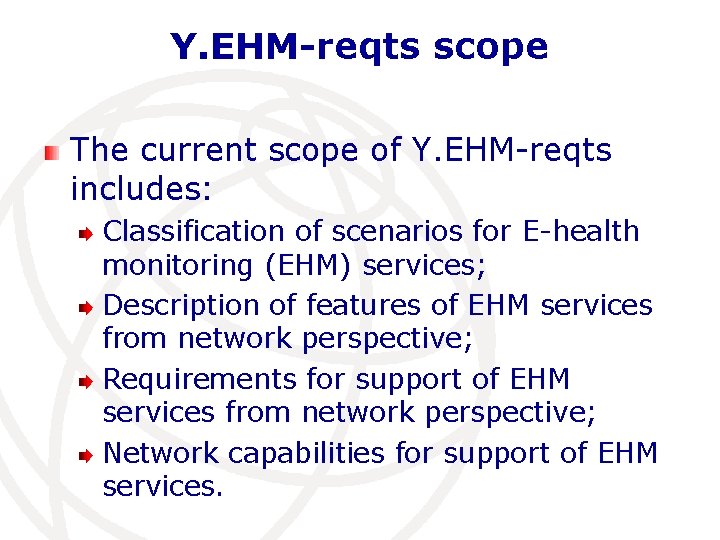 Y.EHM-reqts scope

The current scope of Y.EHM-reqts includes:

Classification of scenarios for E-health monitoring (EHM) services;

Description of features of EHM services from network perspective;

Requirements for support of EHM services from network perspective;

Network capabilities for support of EHM services.